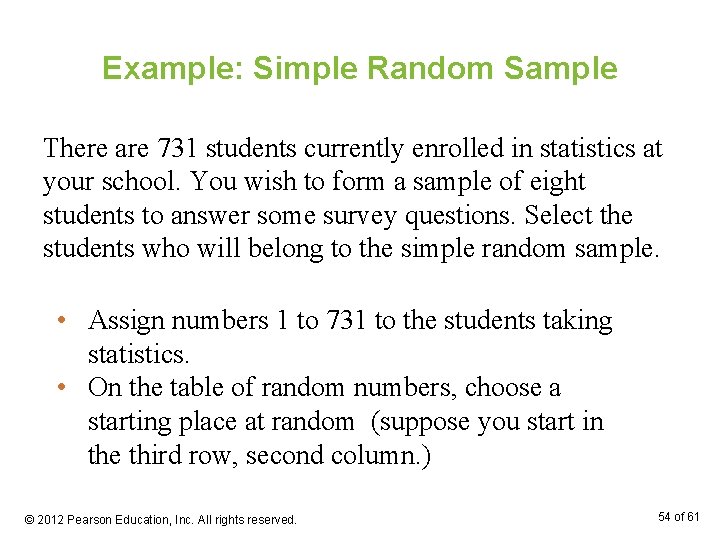 Example: Simple Random Sample

There are 731 students currently enrolled in statistics at your school. You wish to form a sample of eight students to answer some survey questions. Select the students who will belong to the simple random sample.

• Assign numbers 1 to 731 to the students taking statistics.
• On the table of random numbers, choose a starting place at random (suppose you start in the third row, second column.)

© 2012 Pearson Education, Inc. All rights reserved.

54 of 61